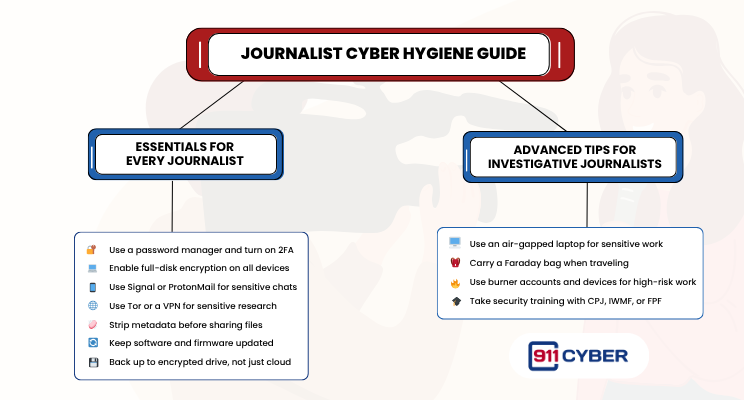 JOURNALIST CYBER HYGIENE GUIDE

ESSENTIALS FOR EVERY JOURNALIST

Use a password manager and turn on 2FA
Enable full-disk encryption on all devices
Use Signal or ProtonMail for sensitive chats
Use Tor or a VPN for sensitive research
Strip metadata before sharing files
Keep software and firmware updated
Back up to encrypted drive, not just cloud

ADVANCED TIPS FOR INVESTIGATIVE JOURNALISTS

Use an air-gapped laptop for sensitive work
Carry a Faraday bag when traveling
Use burner accounts and devices for high-risk work
Take security training with CPJ, IWMF, or FPF

911 CYBER